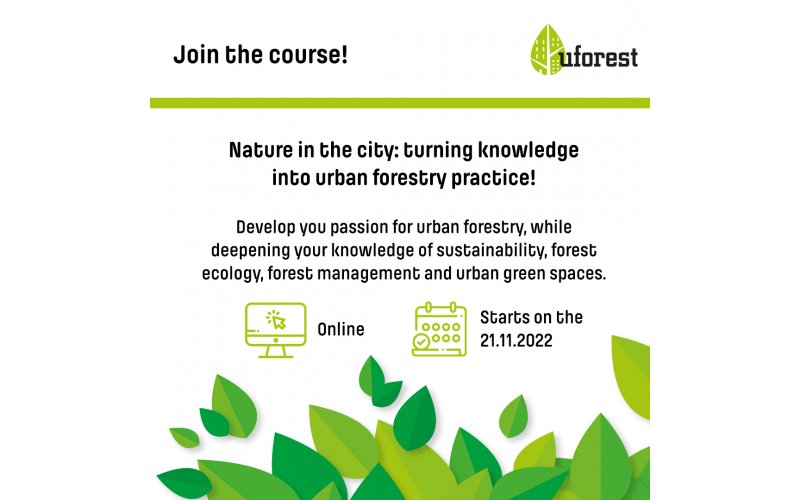 Join the course!

uforest

Nature in the city: turning knowledge into urban forestry practice!

Develop you passion for urban forestry, while deepening your knowledge of sustainability, forest ecology, forest management and urban green spaces.

Online

Starts on the 21.11.2022